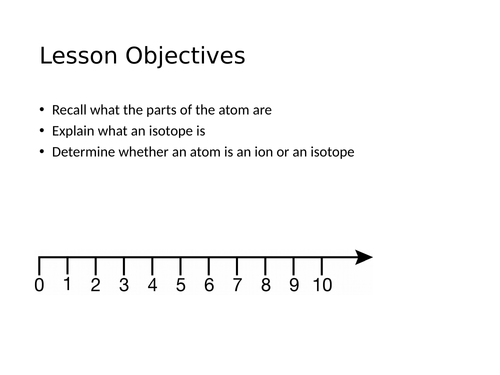 Lesson Objectives

• Recall what the parts of the atom are
• Explain what an isotope is
• Determine whether an atom is an ion or an isotope

0 1 2 3 4 5 6 7 8 9 10